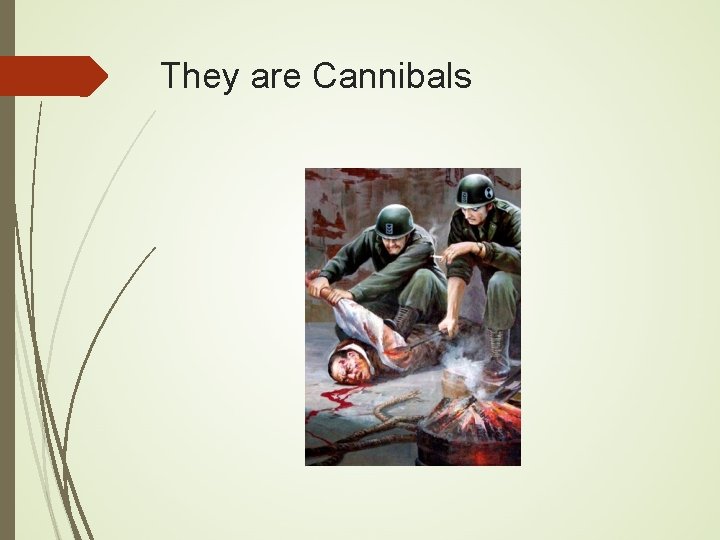 They are Cannibals